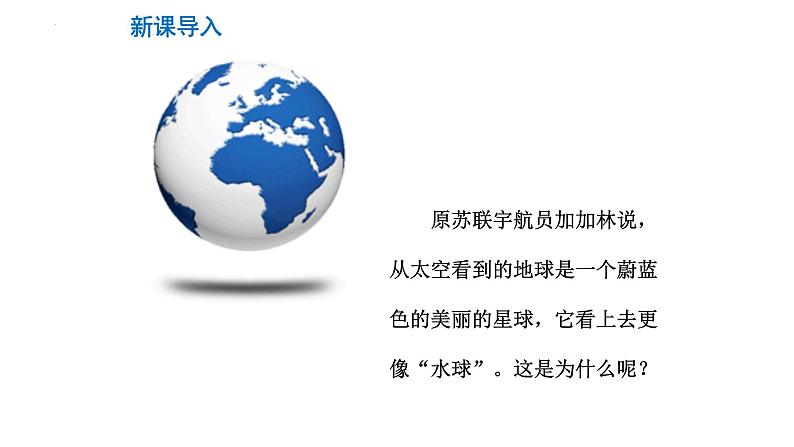 新课导入

原苏联宇航员加加林说，从太空看到的地球是一个蔚蓝色的美丽的星球，它看上去更像“水球”。这是为什么呢？